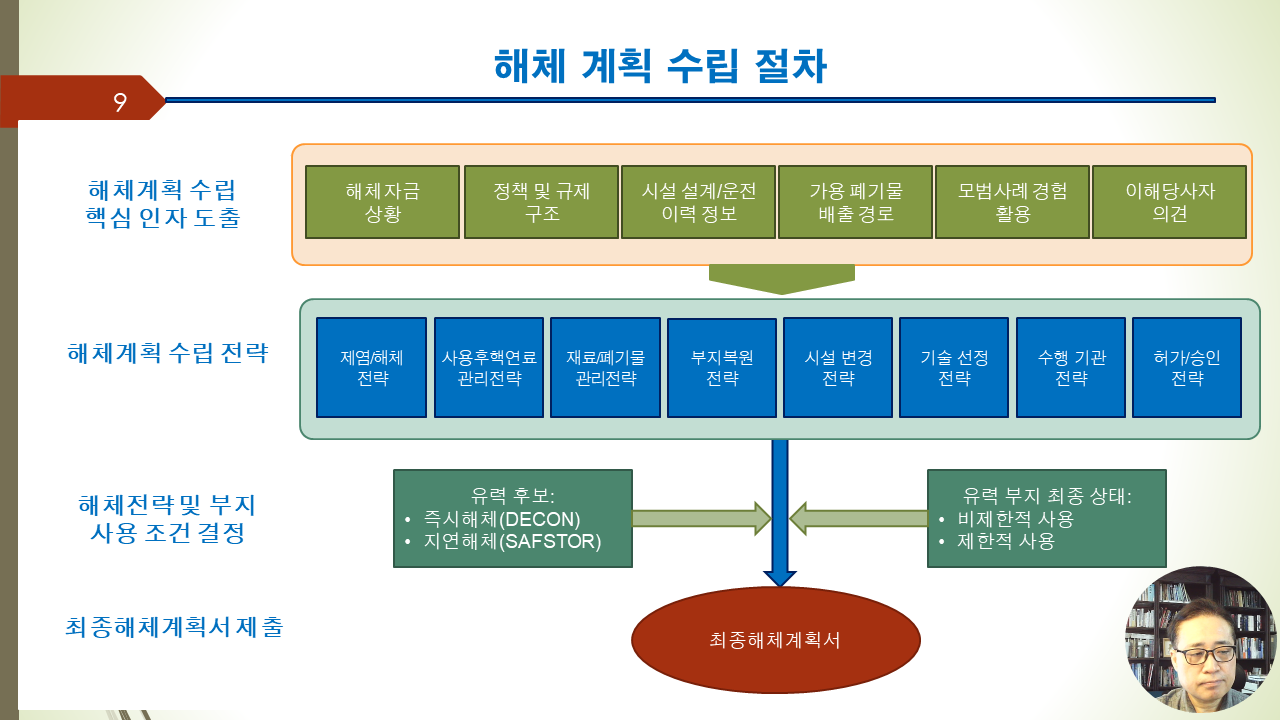 해체 계획 수립 절차

9

해체계획 수립 핵심 인자 도출

해체자금 상황

정책 및 규제 구조

시설 설계/운전 이력 정보

가용 폐기물 배출 경로

모범사례 경험 활용

이해당사자 의견

해체계획 수립 전략

제염/해체 전략

사용후핵연료 관리전략

재료/폐기물 관리전략

부지복원 전략

시설 변경 전략

기술 선정 전략

수행 기관 전략

허가/승인 전략

해체전략 및 부지 사용 조건 결정

유력 후보:
• 즉시해체(DECON)
• 지연해체(SAFSTOR)

유력 부지 최종 상태:
• 비제한적 사용
• 제한적 사용

최종해체계획서 제출

최종해체계획서